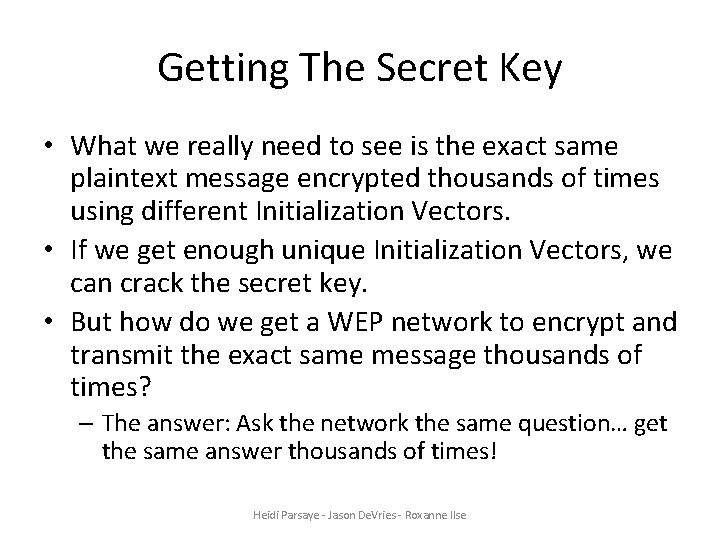 Getting The Secret Key

• What we really need to see is the exact same plaintext message encrypted thousands of times using different Initialization Vectors.
• If we get enough unique Initialization Vectors, we can crack the secret key.
• But how do we get a WEP network to encrypt and transmit the exact same message thousands of times?
– The answer: Ask the network the same question… get the same answer thousands of times!

Heidi Parsaye - Jason DeVries - Roxanne Ilse